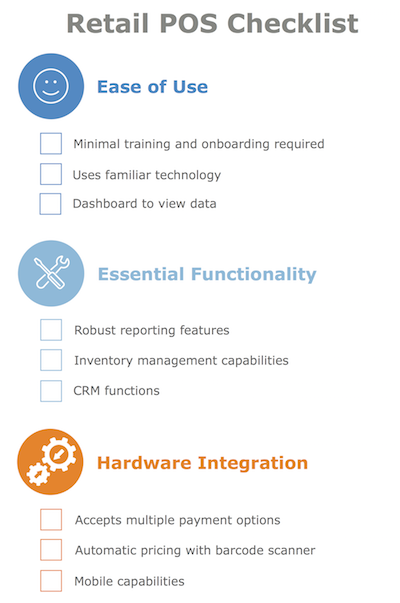 Retail POS Checklist

Ease of Use

Minimal training and onboarding required

Uses familiar technology

Dashboard to view data

Essential Functionality

Robust reporting features

Inventory management capabilities

CRM functions

Hardware Integration

Accepts multiple payment options

Automatic pricing with barcode scanner

Mobile capabilities